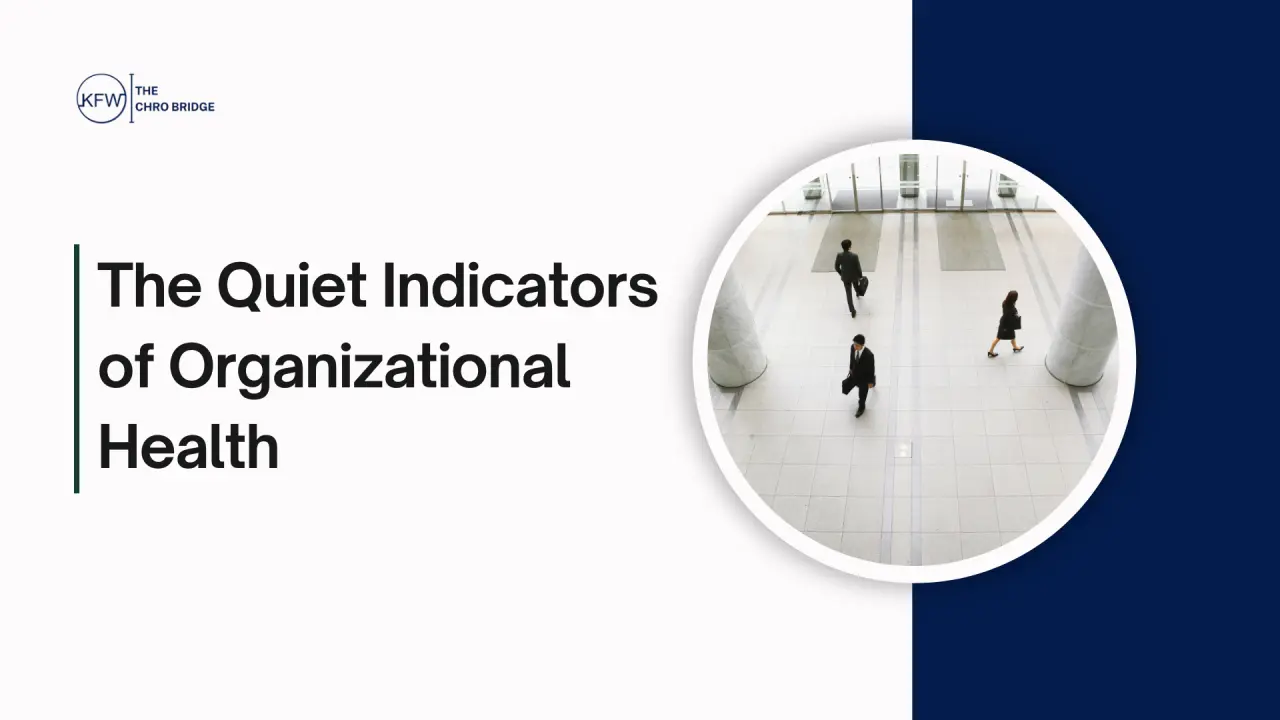 KFW THE CHRO BRIDGE

The Quiet Indicators of Organizational Health